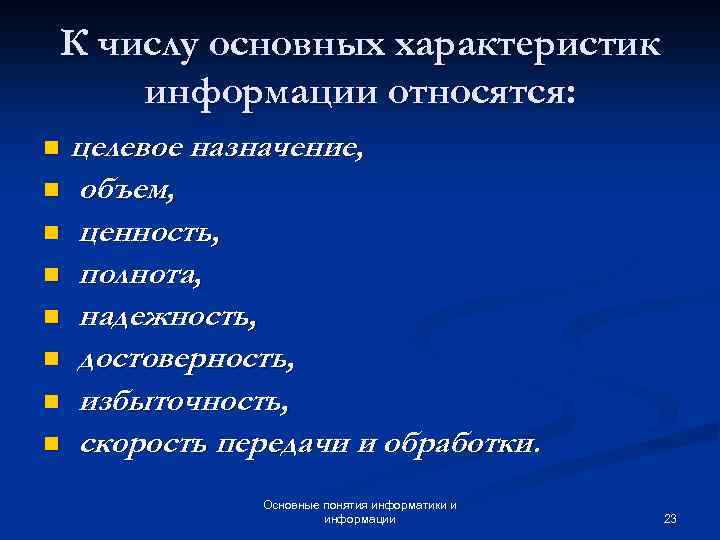 К числу основных характеристик информации относятся:

- целевое назначение,
- объем,
- ценность,
- полнота,
- надежность,
- достоверность,
- избыточность,
- скорость передачи и обработки.

Основные понятия информатики и информации

23